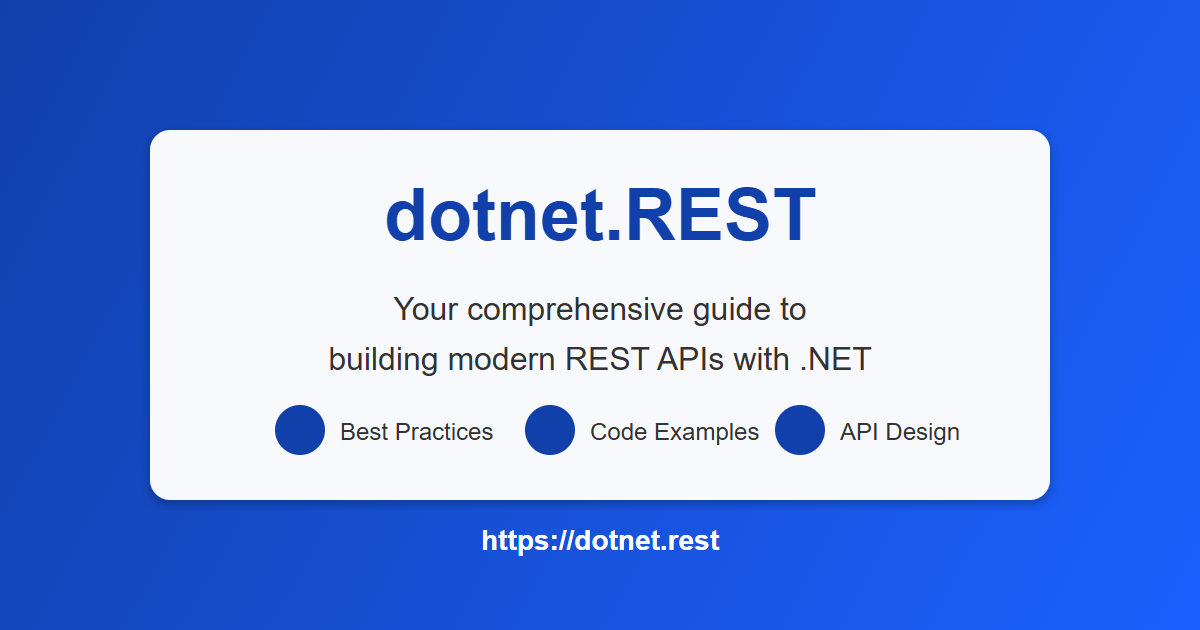 dotnet.REST

Your comprehensive guide to building modern REST APIs with .NET

Best Practices
Code Examples
API Design

https://dotnet.rest